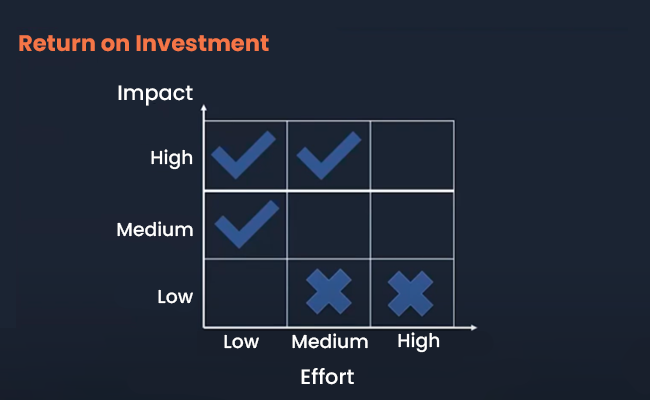 Return on Investment

Impact

High

Medium

Low

Low Medium High

Effort